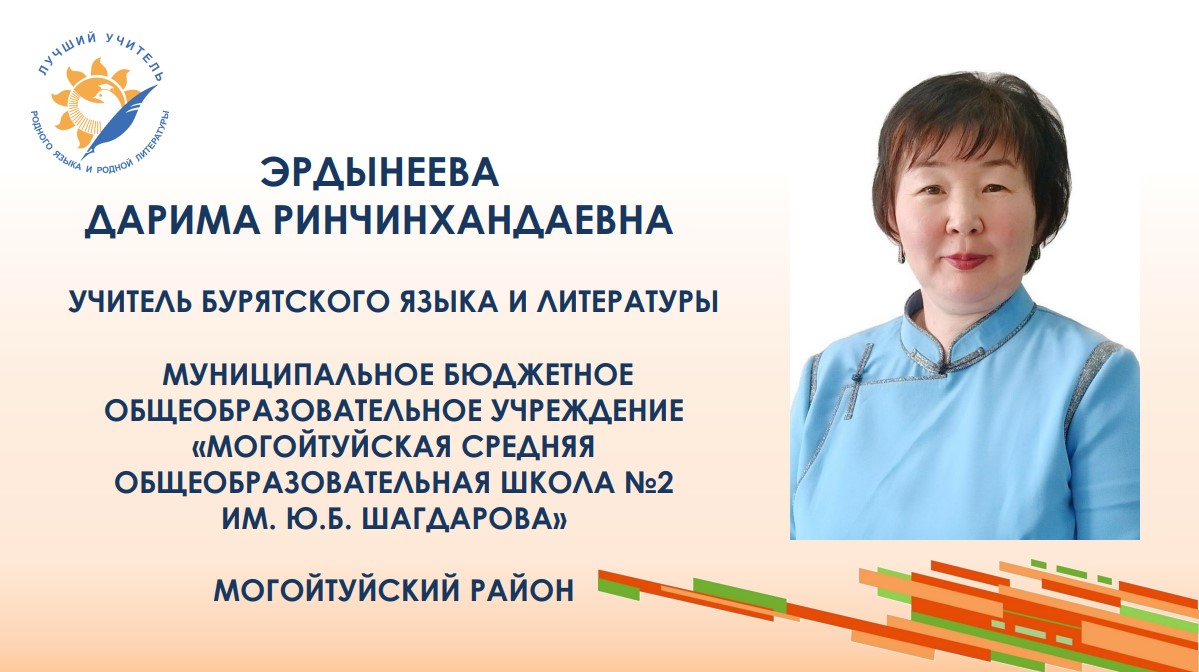 ЛУЧШИЙ УЧИТЕЛЬ
РОДНОГО ЯЗЫКА И РОДНОЙ ЛИТЕРАТУРЫ

ЭРДЫНЕЕВА
ДАРИМА РИНЧИНХАНДАЕВНА

УЧИТЕЛЬ БУРЯТСКОГО ЯЗЫКА И ЛИТЕРАТУРЫ

МУНИЦИПАЛЬНОЕ БЮДЖЕТНОЕ ОБЩЕОБРАЗОВАТЕЛЬНОЕ УЧРЕЖДЕНИЕ «МОГОЙТУЙСКАЯ СРЕДНЯЯ ОБЩЕОБРАЗОВАТЕЛЬНАЯ ШКОЛА №2 ИМ. Ю.Б. ШАГДАРОВА»

МОГОЙТУЙСКИЙ РАЙОН